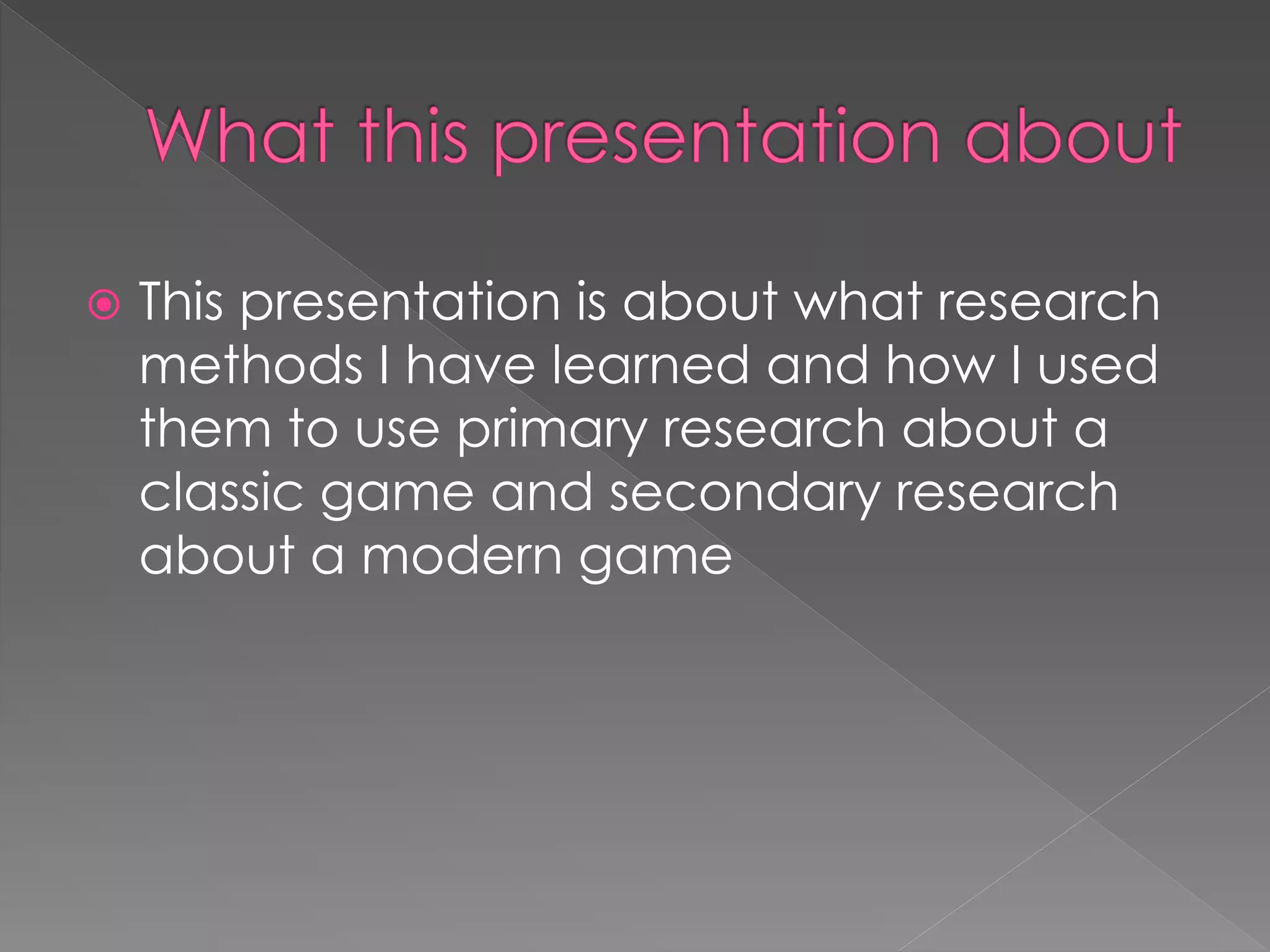 What this presentation about

This presentation is about what research methods I have learned and how I used them to use primary research about a classic game and secondary research about a modern game